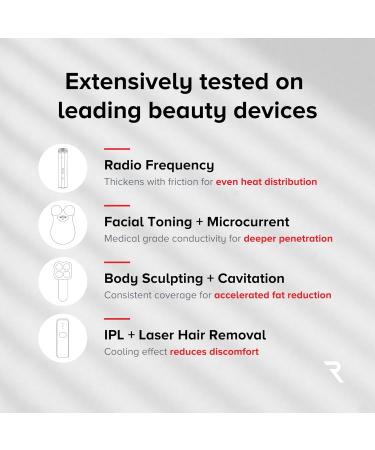 Extensively tested on leading beauty devices

Radio Frequency
Thickens with friction for even heat distribution

Facial Toning + Microcurrent
Medical grade conductivity for deeper penetration

Body Sculpting + Cavitation
Consistent coverage for accelerated fat reduction

IPL + Laser Hair Removal
Cooling effect reduces discomfort

R